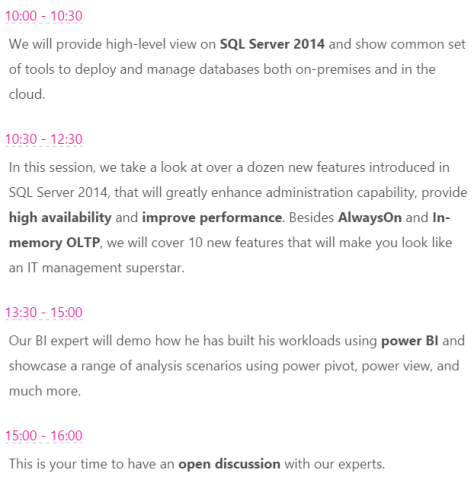 10:00 - 10:30

We will provide high-level view on SQL Server 2014 and show common set of tools to deploy and manage databases both on-premises and in the cloud.

10:30 - 12:30

In this session, we take a look at over a dozen new features introduced in SQL Server 2014, that will greatly enhance administration capability, provide high availability and improve performance. Besides AlwaysOn and In-memory OLTP, we will cover 10 new features that will make you look like an IT management superstar.

13:30 - 15:00

Our BI expert will demo how he has built his workloads using power BI and showcase a range of analysis scenarios using power pivot, power view, and much more.

15:00 - 16:00

This is your time to have an open discussion with our experts.